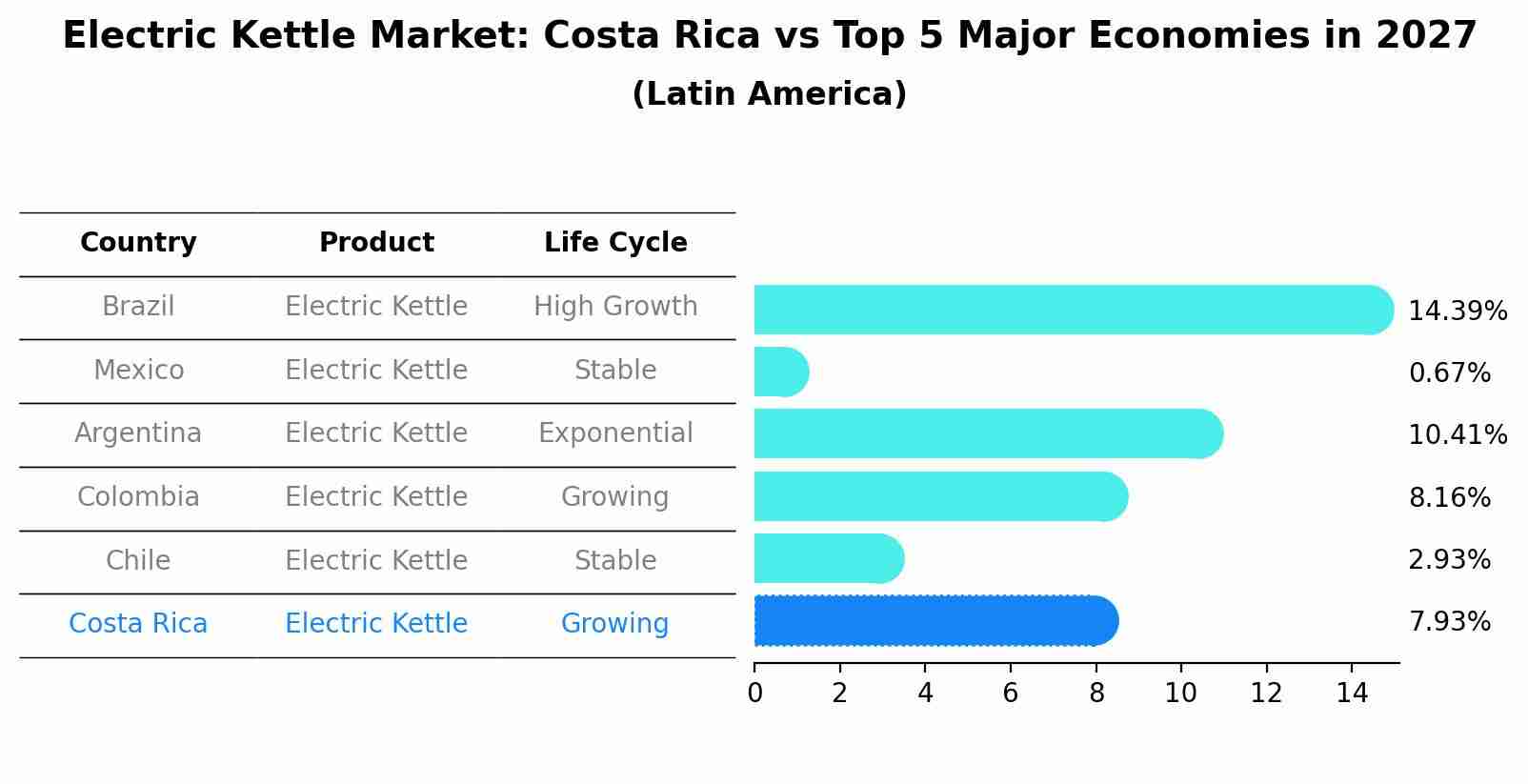 Electric Kettle Market: Costa Rica vs Top 5 Major Economies in 2027
(Latin America)

| Country | Product | Life Cycle |
|---|---|---|
| Brazil | Electric Kettle | High Growth |
| Mexico | Electric Kettle | Stable |
| Argentina | Electric Kettle | Exponential |
| Colombia | Electric Kettle | Growing |
| Chile | Electric Kettle | Stable |
| Costa Rica | Electric Kettle | Growing |

14.39%
0.67%
10.41%
8.16%
2.93%
7.93%

0 2 4 6 8 10 12 14